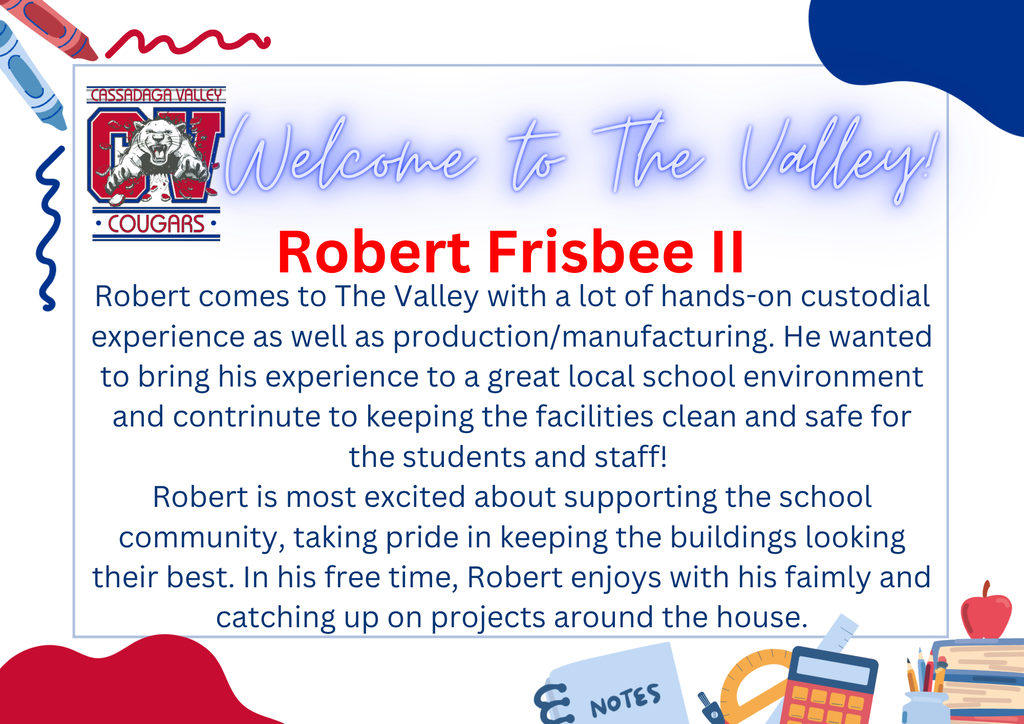 CASSADAGA VALLEY
CV
COUGARS

Welcome to The Valley!

Robert Frisbee II

Robert comes to The Valley with a lot of hands-on custodial experience as well as production/manufacturing. He wanted to bring his experience to a great local school environment and contrinute to keeping the facilities clean and safe for the students and staff!
Robert is most excited about supporting the school community, taking pride in keeping the buildings looking their best. In his free time, Robert enjoys with his faimly and catching up on projects around the house.

NOTES